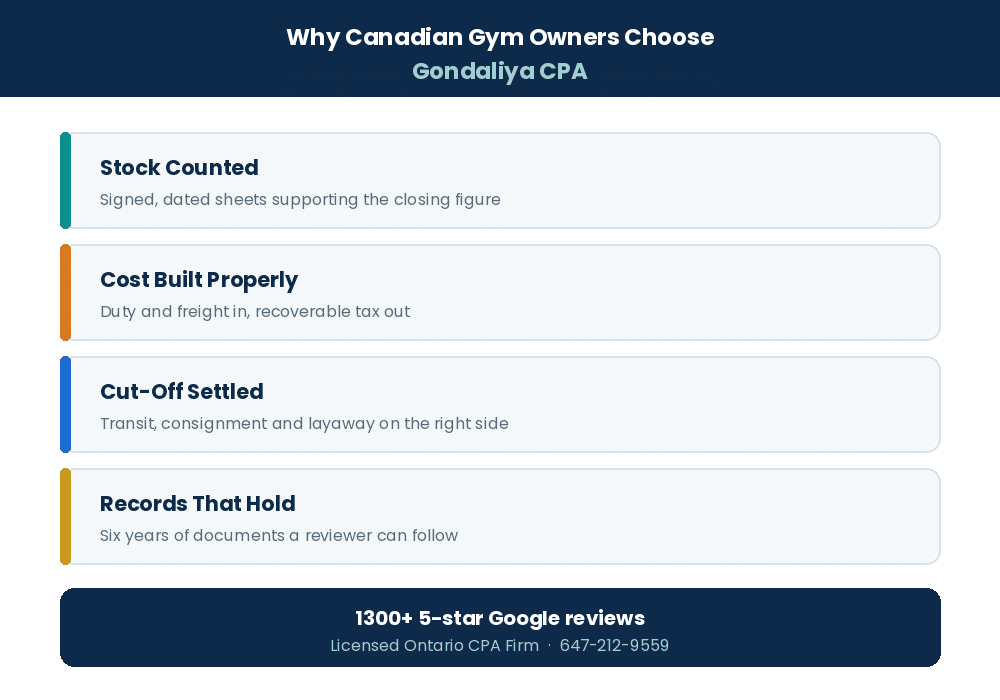 Why Canadian Gym Owners Choose
Gondaliya CPA

Stock Counted
Signed, dated sheets supporting the closing figure

Cost Built Properly
Duty and freight in, recoverable tax out

Cut-Off Settled
Transit, consignment and layaway on the right side

Records That Hold
Six years of documents a reviewer can follow

1300+ 5-star Google reviews
Licensed Ontario CPA Firm · 647-212-9559